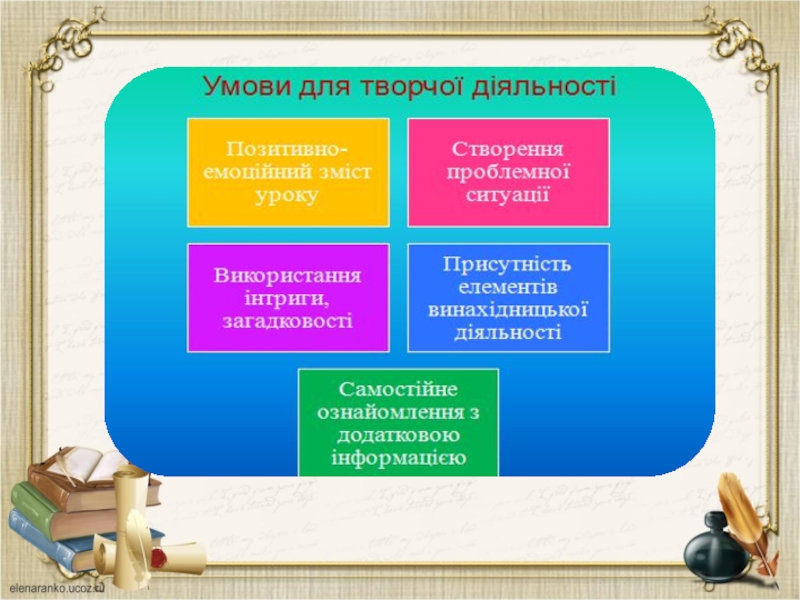 Умови для творчої діяльності

Позитивно-емоційний зміст уроку

Створення проблемної ситуації

Використання інтриги, загадковості

Присутність елементів винахідницької діяльності

Самостійне ознайомлення з додатковою інформацією

elenaranko.ucoz.ru